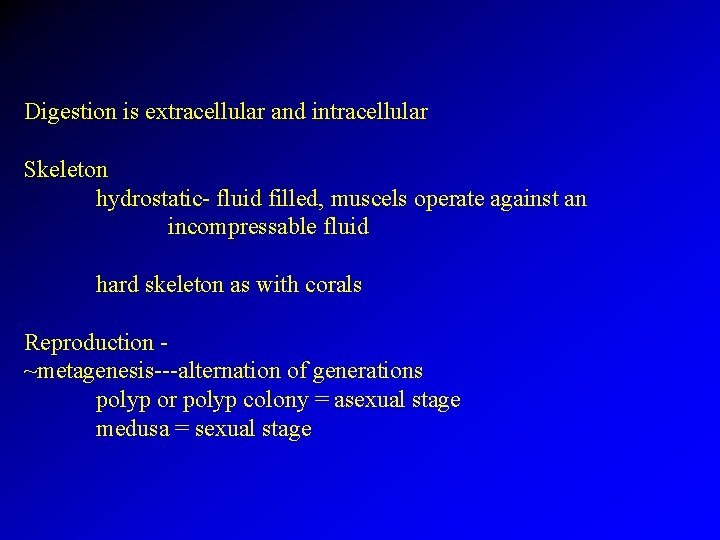 Digestion is extracellular and intracellular

Skeleton
hydrostatic- fluid filled, muscels operate against an incompressable fluid

hard skeleton as with corals

Reproduction -
~metagenesis---alternation of generations
polyp or polyp colony = asexual stage
medusa = sexual stage